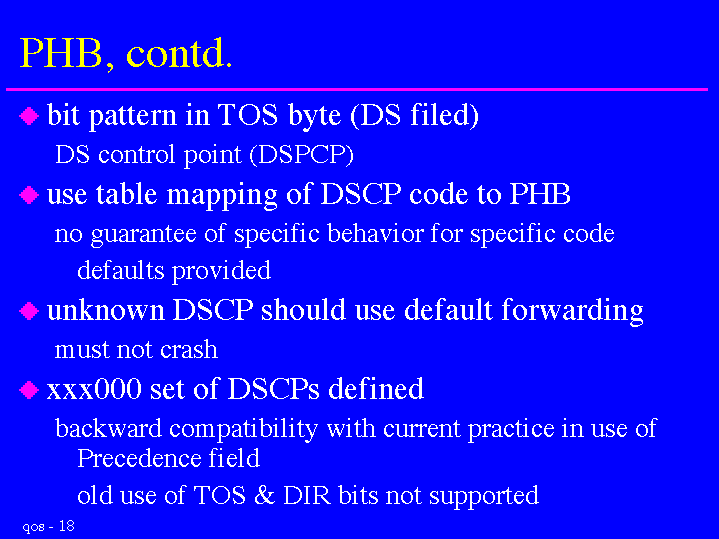 PHB, contd.

bit pattern in TOS byte (DS filed)

DS control point (DSPCP)

use table mapping of DSCP code to PHB

no guarantee of specific behavior for specific code

defaults provided

unknown DSCP should use default forwarding

must not crash

xxx000 set of DSCPs defined

backward compatibility with current practice in use of Precedence field

old use of TOS & DIR bits not supported

qos - 18